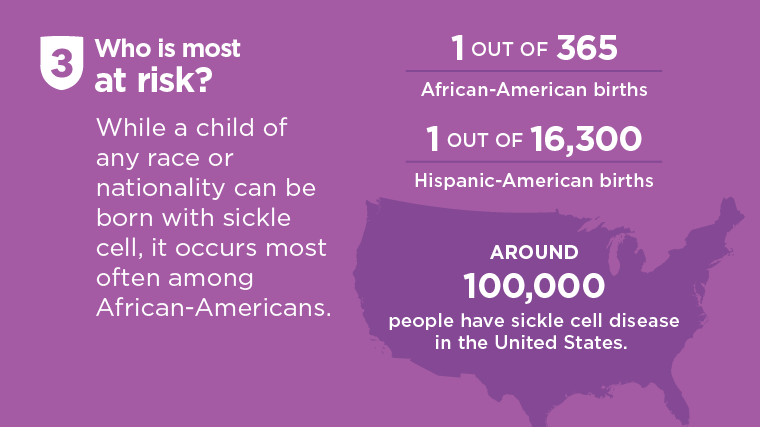 3 Who is most at risk?

While a child of any race or nationality can be born with sickle cell, it occurs most often among African-Americans.

1 OUT OF 365

African-American births

1 OUT OF 16,300

Hispanic-American births

AROUND 100,000 people have sickle cell disease in the United States.